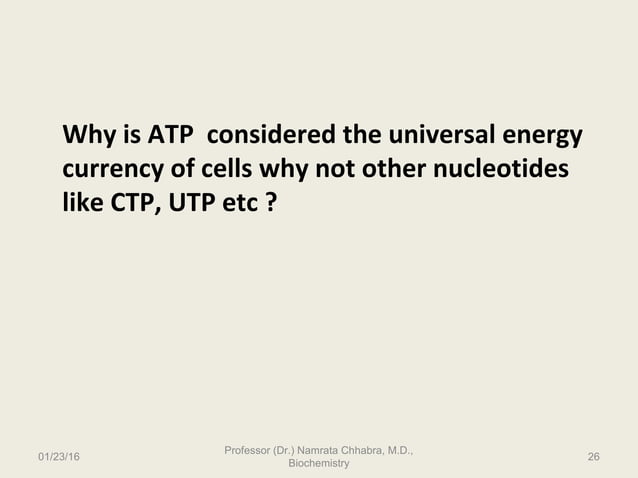 Why is ATP considered the universal energy currency of cells why not other nucleotides like CTP, UTP etc ?

01/23/16

Professor (Dr.) Namrata Chhabra, M.D., Biochemistry

26